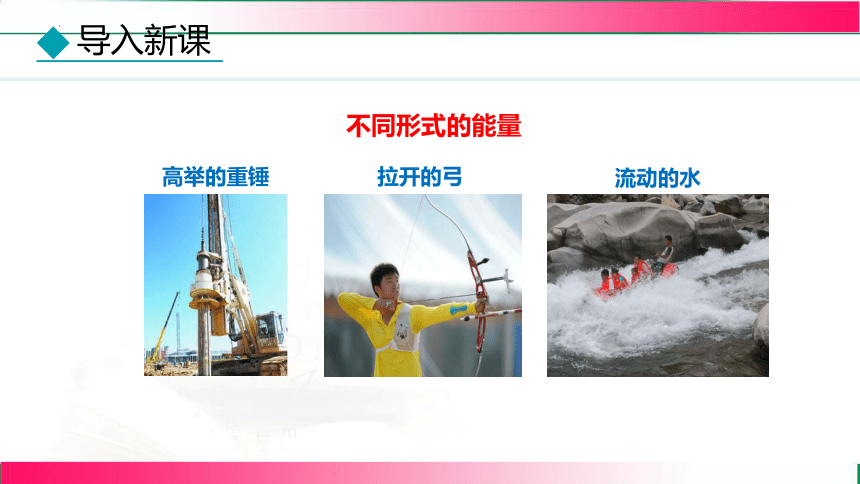 导入新课

不同形式的能量

高举的重锤

拉开的弓

流动的水